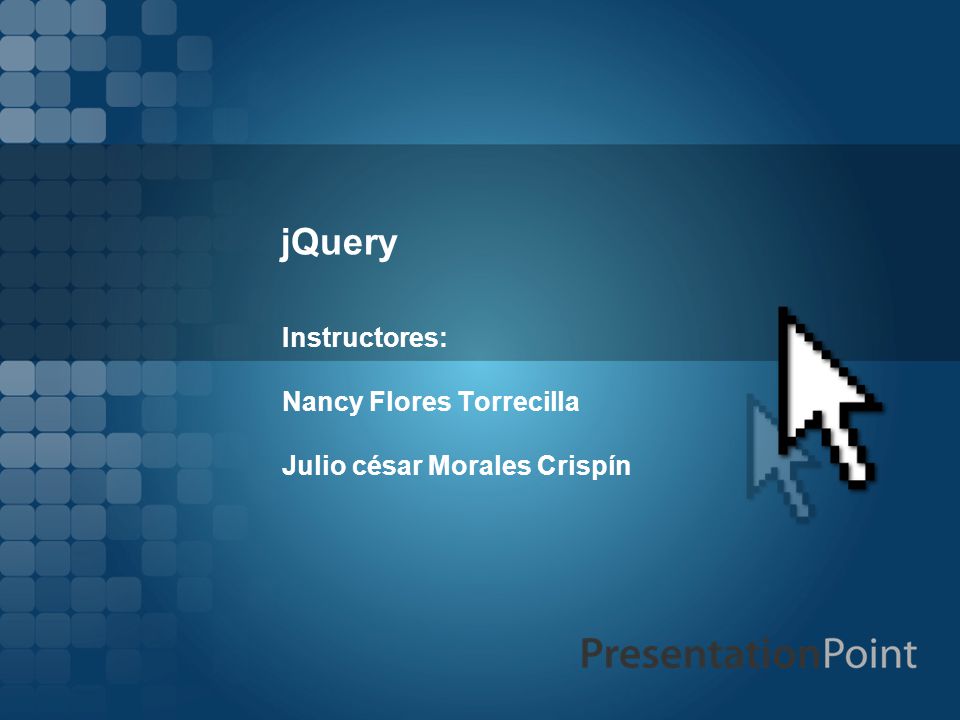 jQuery

Instructores:

Nancy Flores Torrecilla

Julio césar Morales Crispín

PresentationPoint